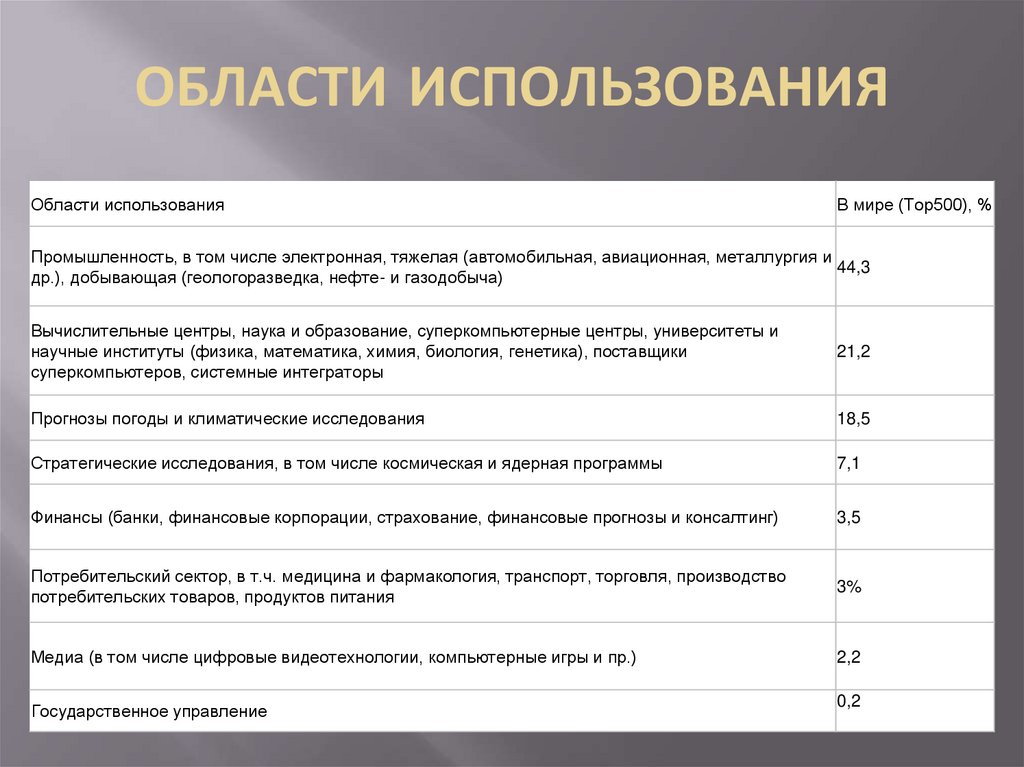 ОБЛАСТИ ИСПОЛЬЗОВАНИЯ

| Области использования | В мире (Top500), % |
|---|---|
| Промышленность, в том числе электронная, тяжелая (автомобильная, авиационная, металлургия и др.), добывающая (геологоразведка, нефте- и газодобыча) | 44,3 |
| Вычислительные центры, наука и образование, суперкомпьютерные центры, университеты и научные институты (физика, математика, химия, биология, генетика), поставщики суперкомпьютеров, системные интеграторы | 21,2 |
| Прогнозы погоды и климатические исследования | 18,5 |
| Стратегические исследования, в том числе космическая и ядерная программы | 7,1 |
| Финансы (банки, финансовые корпорации, страхование, финансовые прогнозы и консалтинг) | 3,5 |
| Потребительский сектор, в т.ч. медицина и фармакология, транспорт, торговля, производство потребительских товаров, продуктов питания | 3% |
| Медиа (в том числе цифровые видеотехнологии, компьютерные игры и пр.) | 2,2 |
| Государственное управление | 0,2 |